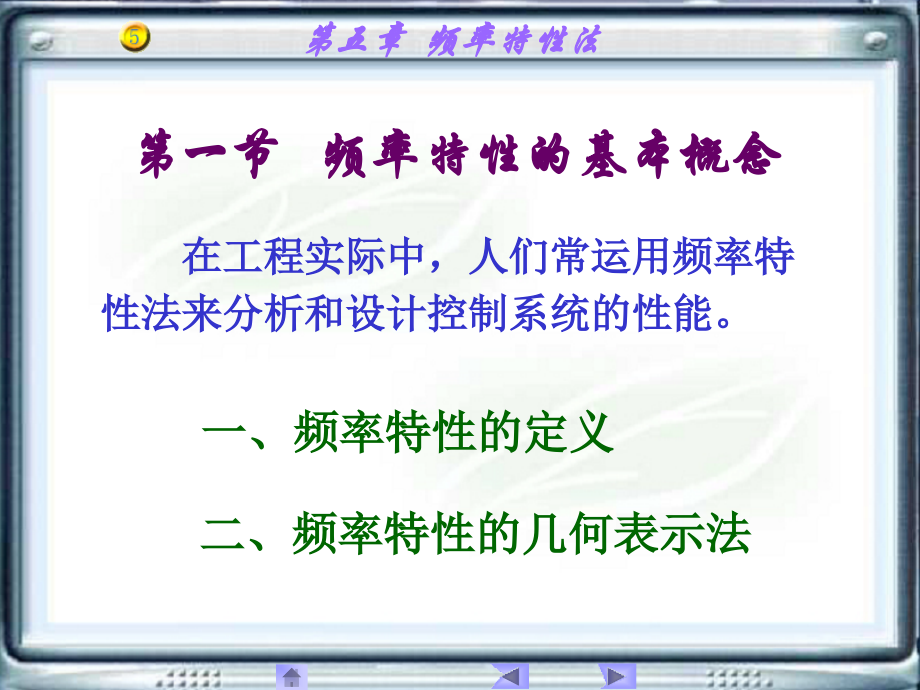 5

第五章 频率特性法

第一节 频率特性的基本概念

在工程实际中，人们常运用频率特性法来分析和设计控制系统的性能。

一、频率特性的定义

二、频率特性的几何表示法